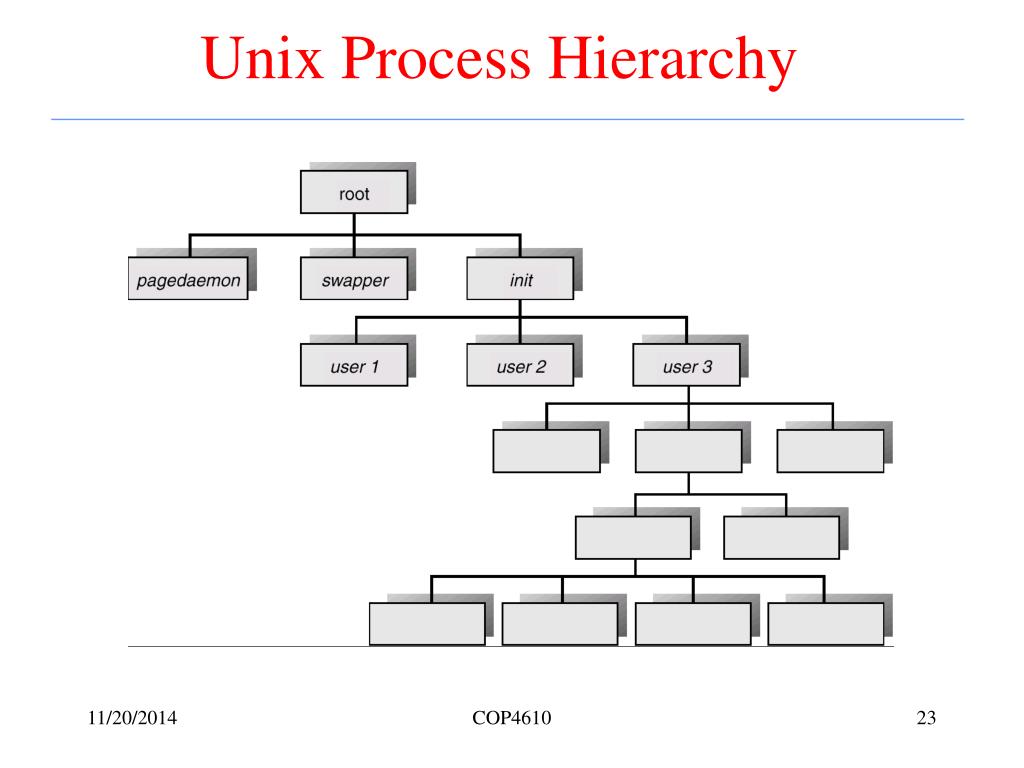 Unix Process Hierarchy

root

pagedaemon

swapper

init

user 1

user 2

user 3

11/20/2014

COP4610

23